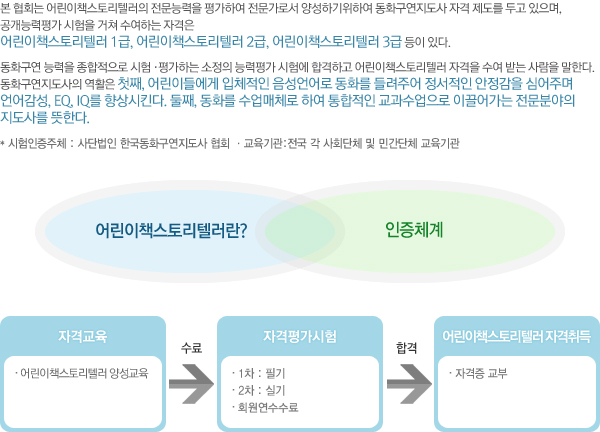 본 협회는 어린이책스토리텔러의 전문능력을 평가하여 전문가로서 양성하기위하여 동화구연지도사 자격 제도를 두고 있으며, 공개능력평가 시험을 거쳐 수여하는 자격은
어린이책스토리텔러 1급, 어린이책스토리텔러 2급, 어린이책스토리텔러 3급 등이 있다.

동화구연 능력을 종합적으로 시험 · 평가하는 소정의 능력평가 시험에 합격하고 어린이책스토리텔러 자격을 수여 받는 사람을 말한다. 동화구연지도사의 역할은 첫째, 어린이들에게 입체적인 음성언어로 동화를 들려주어 정서적인 안정감을 심어주며 언어감성, EQ, IQ를 향상시킨다. 둘째, 동화를 수업매체로 하여 통합적인 교과수업으로 이끌어가는 전문분야의 지도사를 뜻한다.

* 시험인증주체 : 사단법인 한국동화구연지도사 협회 · 교육기관 : 전국 각 사회단체 및 민간단체 교육기관

어린이책스토리텔러란?

인증체계

자격교육

· 어린이책스토리텔러 양성교육

수료

자격평가시험

· 1차 : 필기
· 2차 : 실기
· 회원연수수료

합격

어린이책스토리텔러 자격취득

· 자격증 교부